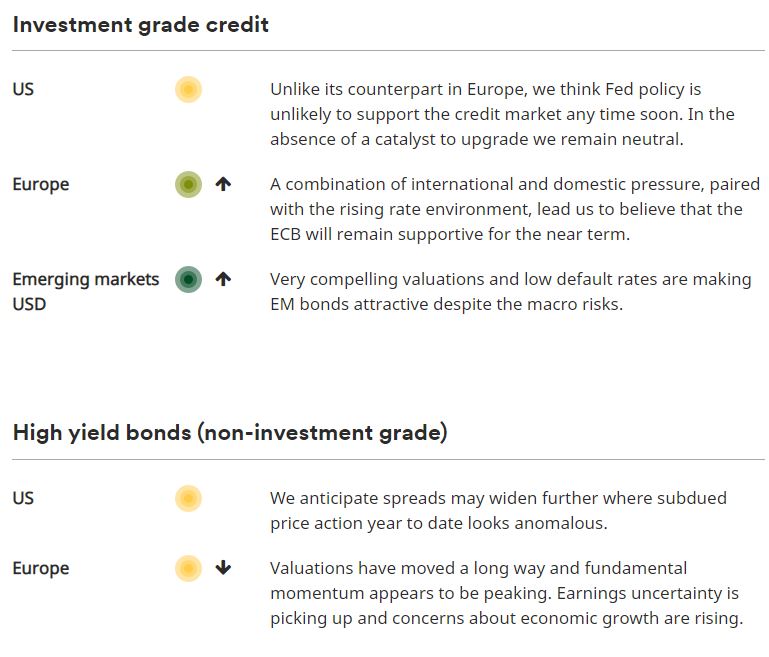 Investment grade credit

US

Unlike its counterpart in Europe, we think Fed policy is unlikely to support the credit market any time soon. In the absence of a catalyst to upgrade we remain neutral.

Europe

↑

A combination of international and domestic pressure, paired with the rising rate environment, lead us to believe that the ECB will remain supportive for the near term.

Emerging markets USD

↑

Very compelling valuations and low default rates are making EM bonds attractive despite the macro risks.

High yield bonds (non-investment grade)

US

We anticipate spreads may widen further where subdued price action year to date looks anomalous.

Europe

↓

Valuations have moved a long way and fundamental momentum appears to be peaking. Earnings uncertainty is picking up and concerns about economic growth are rising.